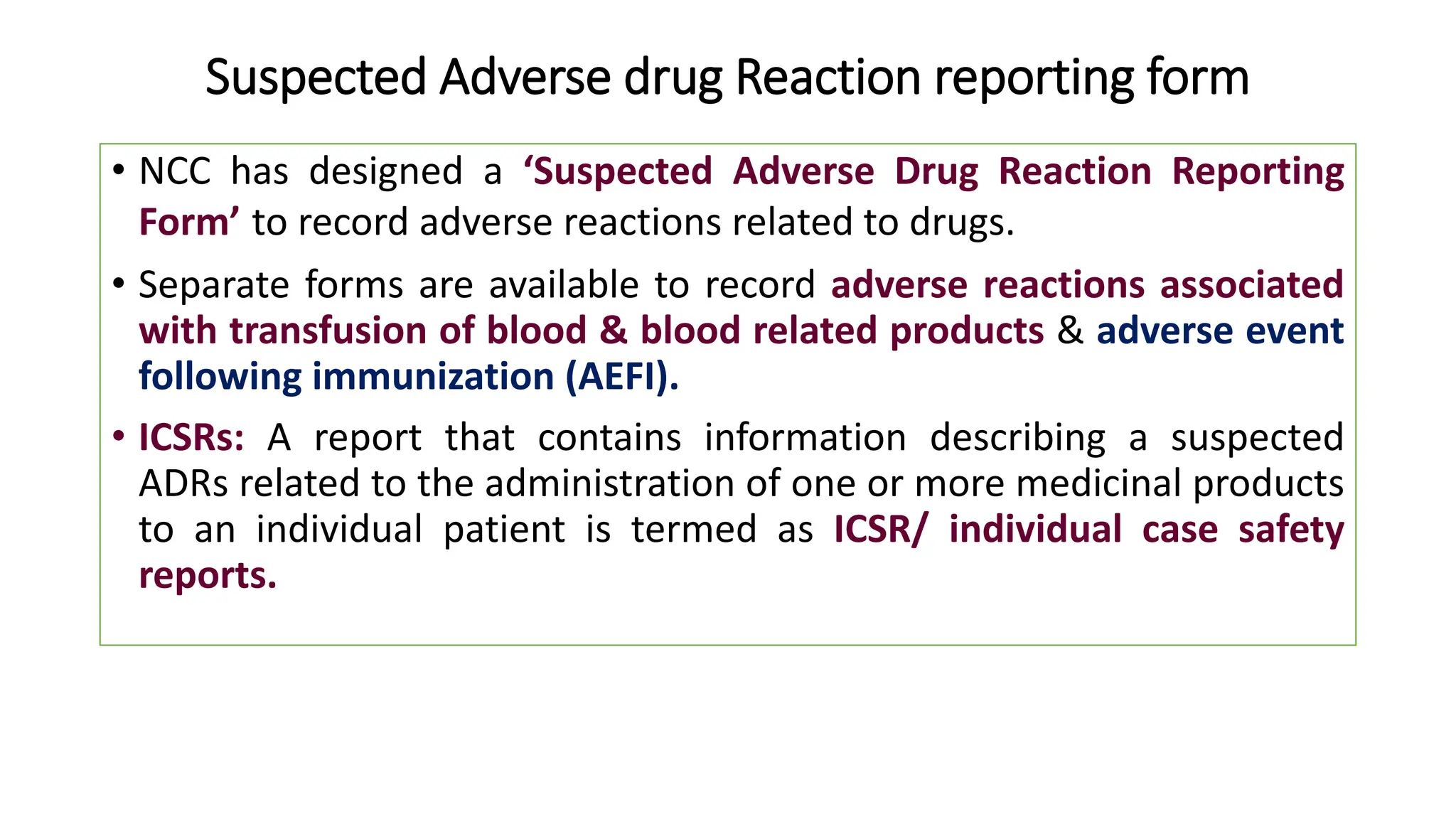 Suspected Adverse drug Reaction reporting form

• NCC has designed a ‘Suspected Adverse Drug Reaction Reporting Form’ to record adverse reactions related to drugs.

• Separate forms are available to record adverse reactions associated with transfusion of blood & blood related products & adverse event following immunization (AEFI).

• ICSRs: A report that contains information describing a suspected ADRs related to the administration of one or more medicinal products to an individual patient is termed as ICSR/ individual case safety reports.